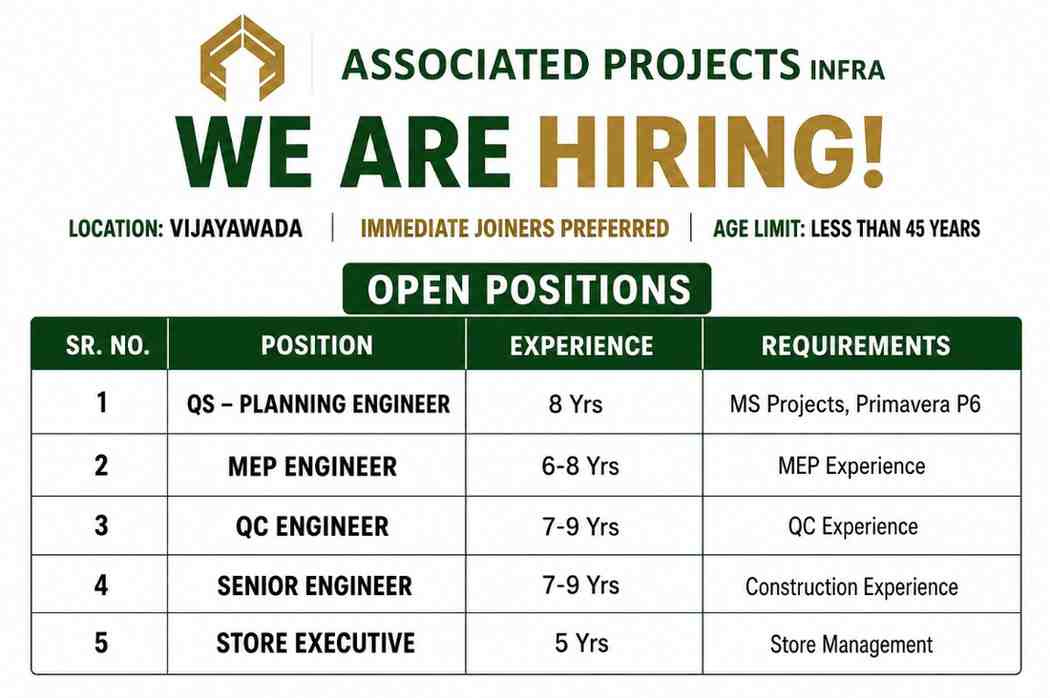 ASSOCIATED PROJECTS INFRA

WE ARE HIRING!

LOCATION: VIJAYAWADA | IMMEDIATE JOINERS PREFERRED | AGE LIMIT: LESS THAN 45 YEARS

OPEN POSITIONS

| SR. NO. | POSITION | EXPERIENCE | REQUIREMENTS |
|---|---|---|---|
| 1 | QS – PLANNING ENGINEER | 8 Yrs | MS Projects, Primavera P6 |
| 2 | MEP ENGINEER | 6-8 Yrs | MEP Experience |
| 3 | QC ENGINEER | 7-9 Yrs | QC Experience |
| 4 | SENIOR ENGINEER | 7-9 Yrs | Construction Experience |
| 5 | STORE EXECUTIVE | 5 Yrs | Store Management |